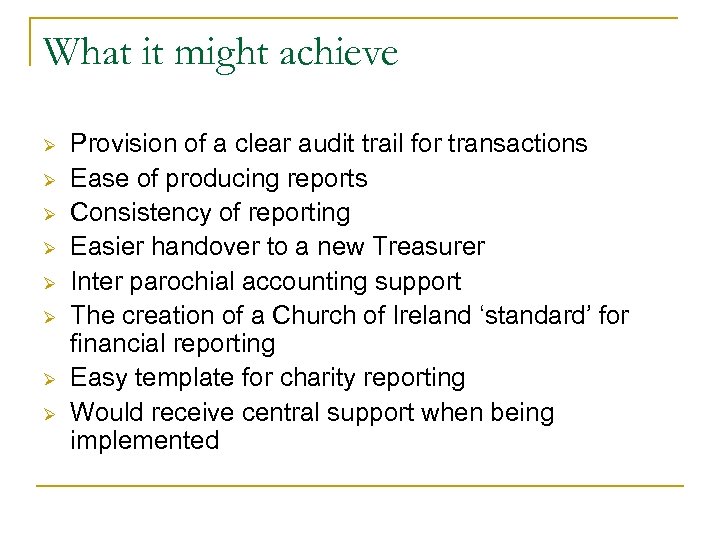 What it might achieve

➢ Provision of a clear audit trail for transactions
➢ Ease of producing reports
➢ Consistency of reporting
➢ Easier handover to a new Treasurer
➢ Inter parochial accounting support
➢ The creation of a Church of Ireland ‘standard’ for financial reporting
➢ Easy template for charity reporting
➢ Would receive central support when being implemented